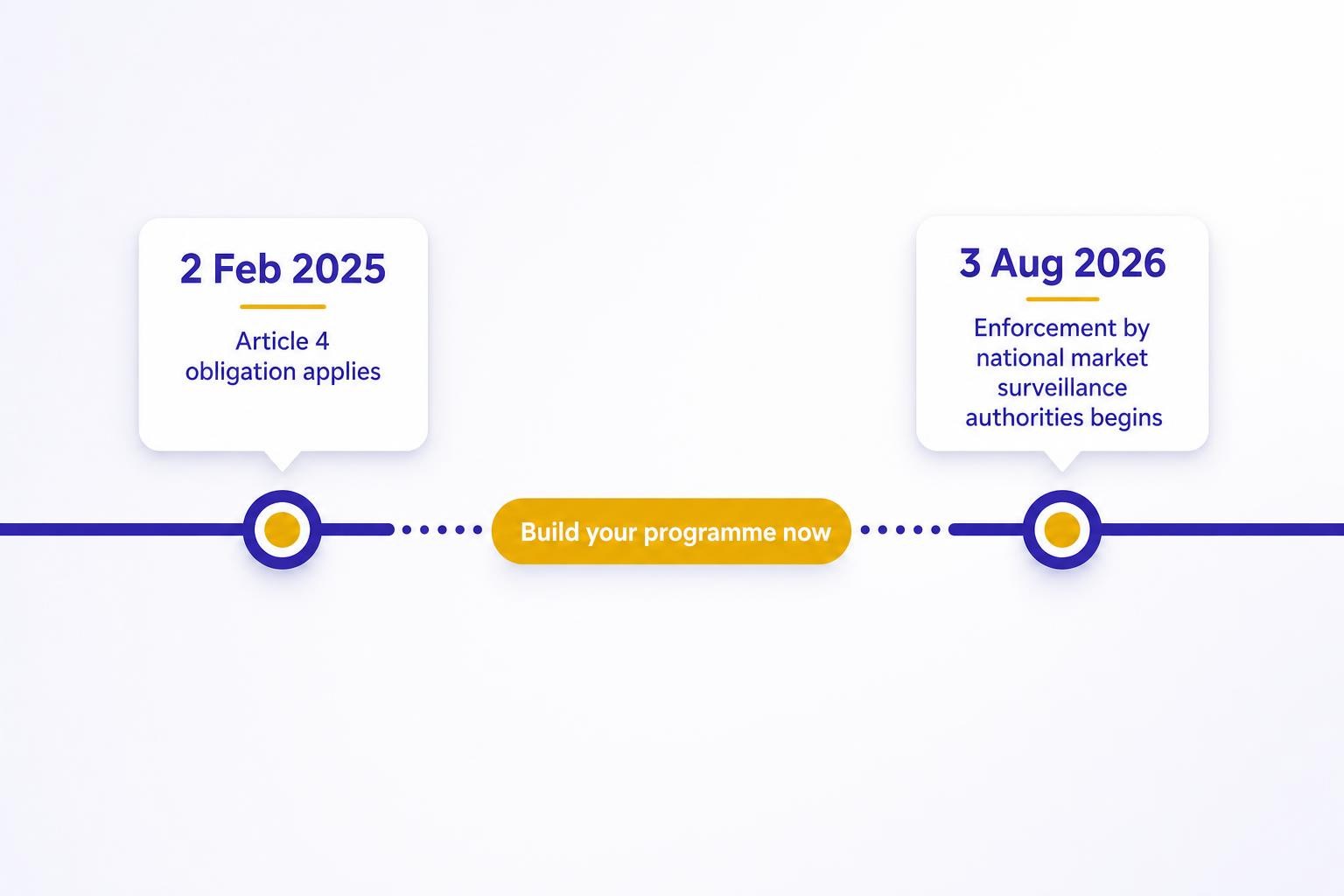 2 Feb 2025

Article 4 obligation applies

Build your programme now

3 Aug 2026

Enforcement by national market surveillance authorities begins